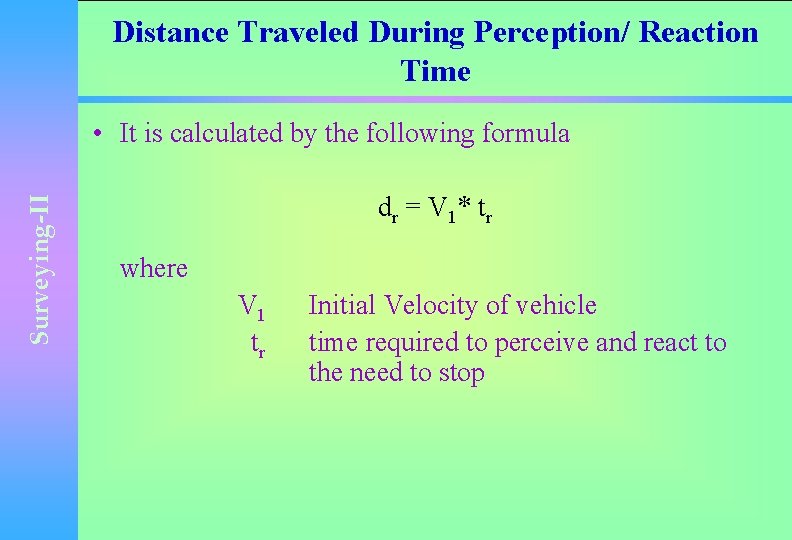 Surveying-II

Distance Traveled During Perception/ Reaction Time

• It is calculated by the following formula

$d_r = V_1 * t_r$

where

$V_1$ Initial Velocity of vehicle

$t_r$ time required to perceive and react to the need to stop